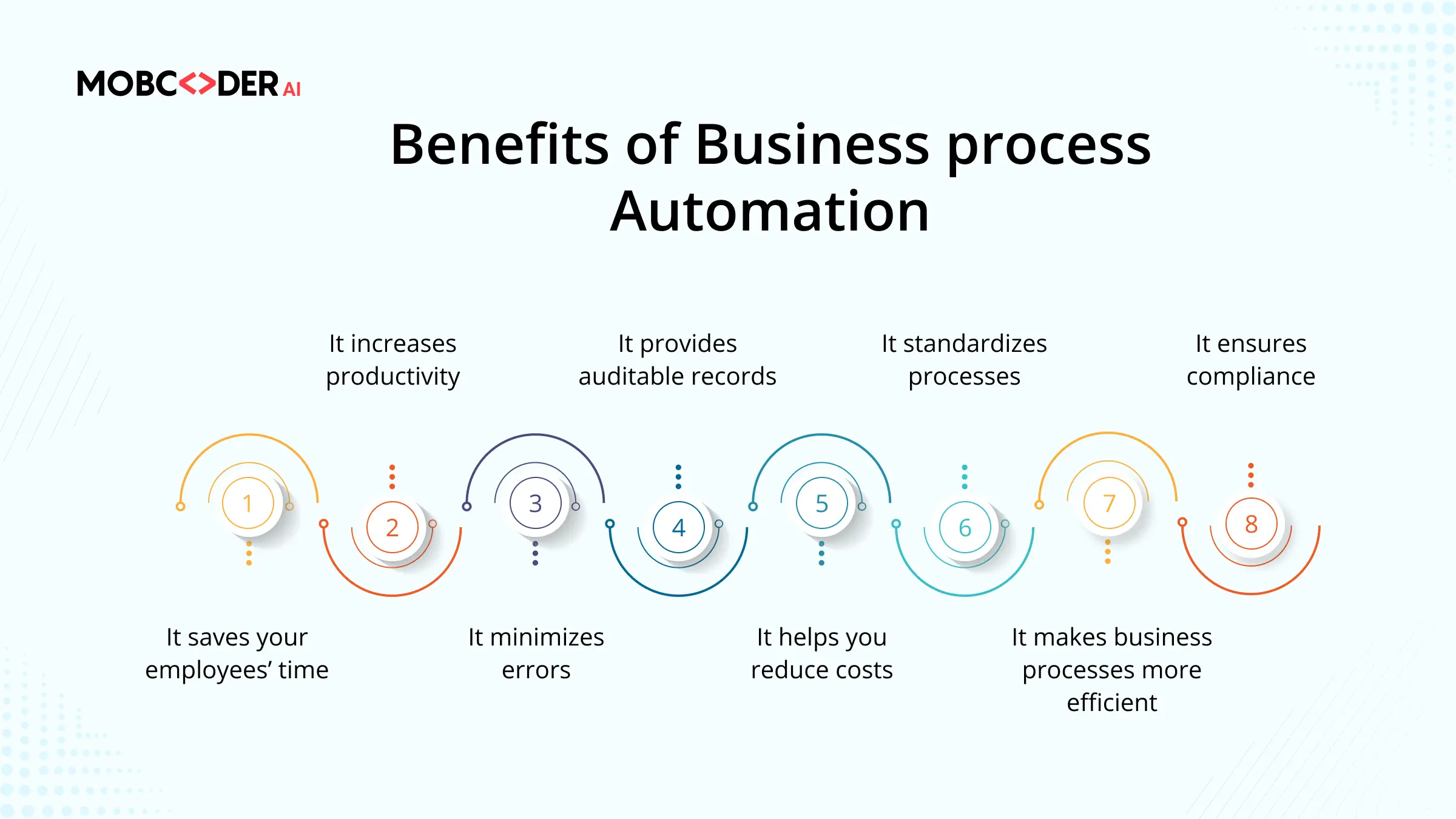 MOBC<>DER AI

Benefits of Business process Automation

It increases productivity

It provides auditable records

It standardizes processes

It ensures compliance

1

2

3

4

5

6

7

8

It saves your employees' time

It minimizes errors

It helps you reduce costs

It makes business processes more efficient